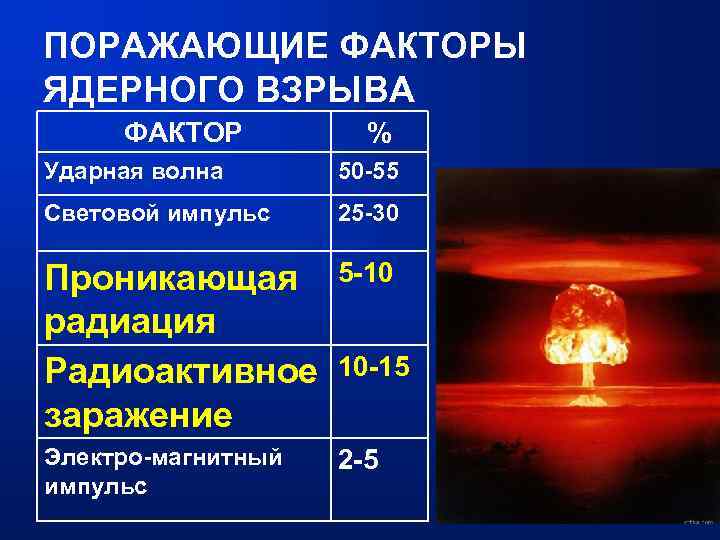 ПОРАЖАЮЩИЕ ФАКТОРЫ ЯДЕРНОГО ВЗРЫВА

| ФАКТОР | % |
|---|---|
| Ударная волна | 50-55 |
| Световой импульс | 25-30 |
| Проникающая радиация | 5-10 |
| Радиоактивное заражение | 10-15 |
| Электро-магнитный импульс | 2-5 |